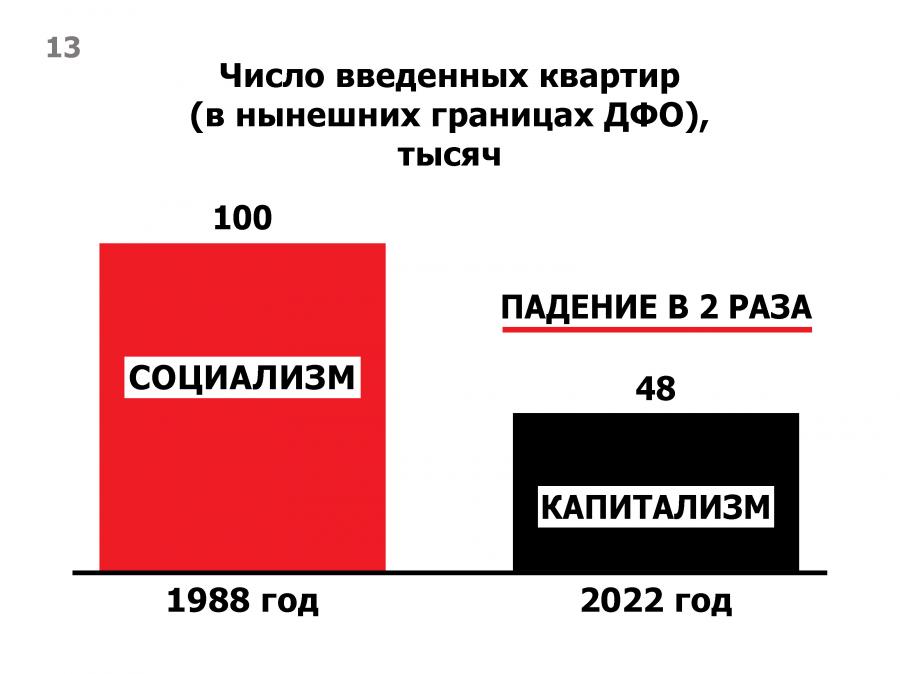 13

Число введенных квартир (в нынешних границах ДФО), тысяч

100

СОЦИАЛИЗМ

ПАДЕНИЕ В 2 РАЗА

48

КАПИТАЛИЗМ

1988 год

2022 год